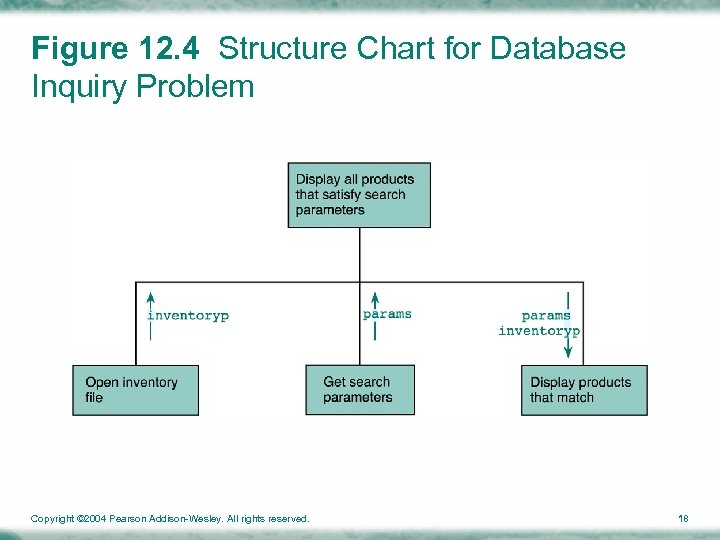 Figure 12.4 Structure Chart for Database Inquiry Problem

Display all products that satisfy search parameters

inventoryp

params

params
inventoryp

Open inventory file

Get search parameters

Display products that match

Copyright ©2004 Pearson Addison-Wesley. All rights reserved.

18